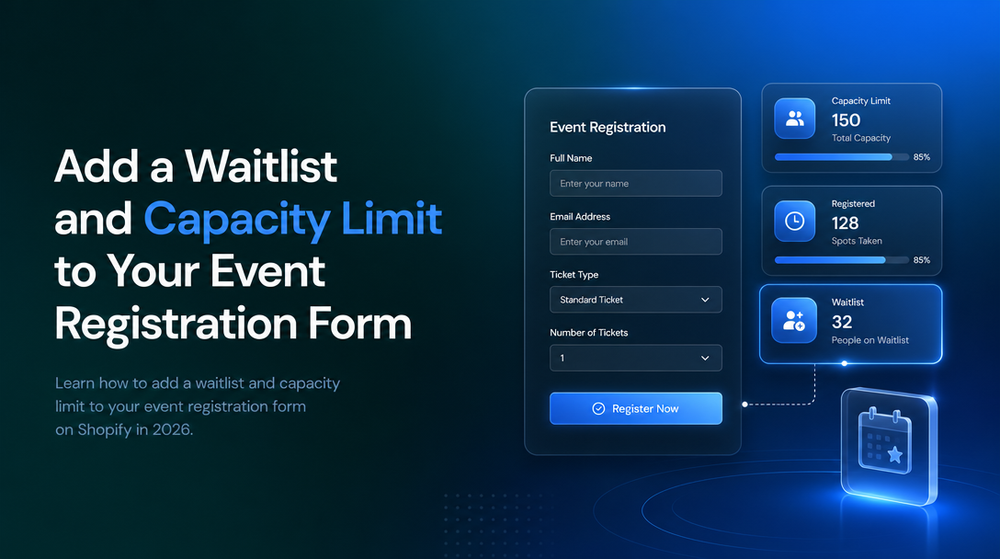 Add a Waitlist and Capacity Limit to Your Event Registration Form

Learn how to add a waitlist and capacity limit to your event registration form on Shopify in 2026.

Event Registration

Full Name

Enter your name

Email Address

Enter your email

Ticket Type

Standard Ticket

Number of Tickets

1

Register Now

Capacity Limit
150
Total Capacity
85%

Registered
128
Spots Taken
85%

Waitlist
32
People on Waitlist